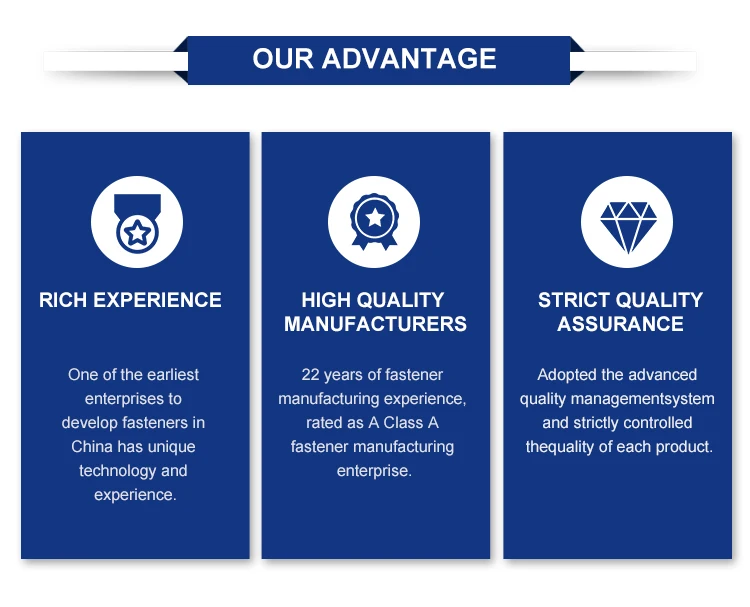 OUR ADVANTAGE

RICH EXPERIENCE

One of the earliest enterprises to develop fasteners in China has unique technology and experience.

HIGH QUALITY MANUFACTURERS

22 years of fastener manufacturing experience, rated as A Class A fastener manufacturing enterprise.

STRICT QUALITY ASSURANCE

Adopted the advanced quality managementsystem and strictly controlled thequality of each product.